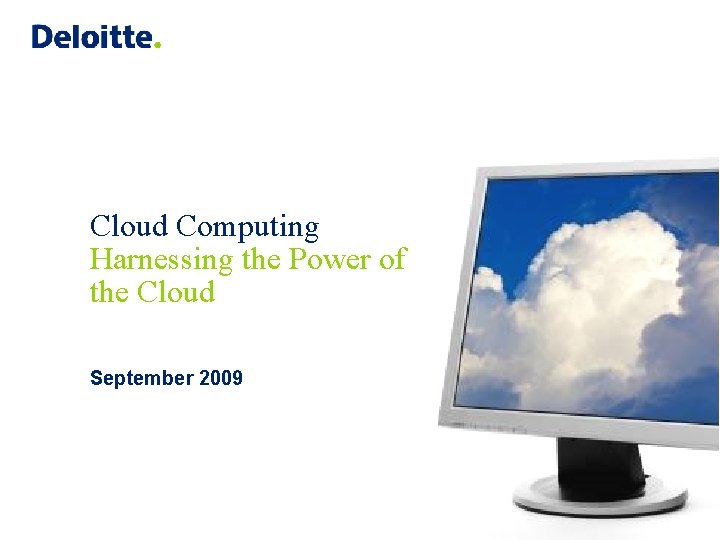 Deloitte.

Cloud Computing
Harnessing the Power of the Cloud

September 2009